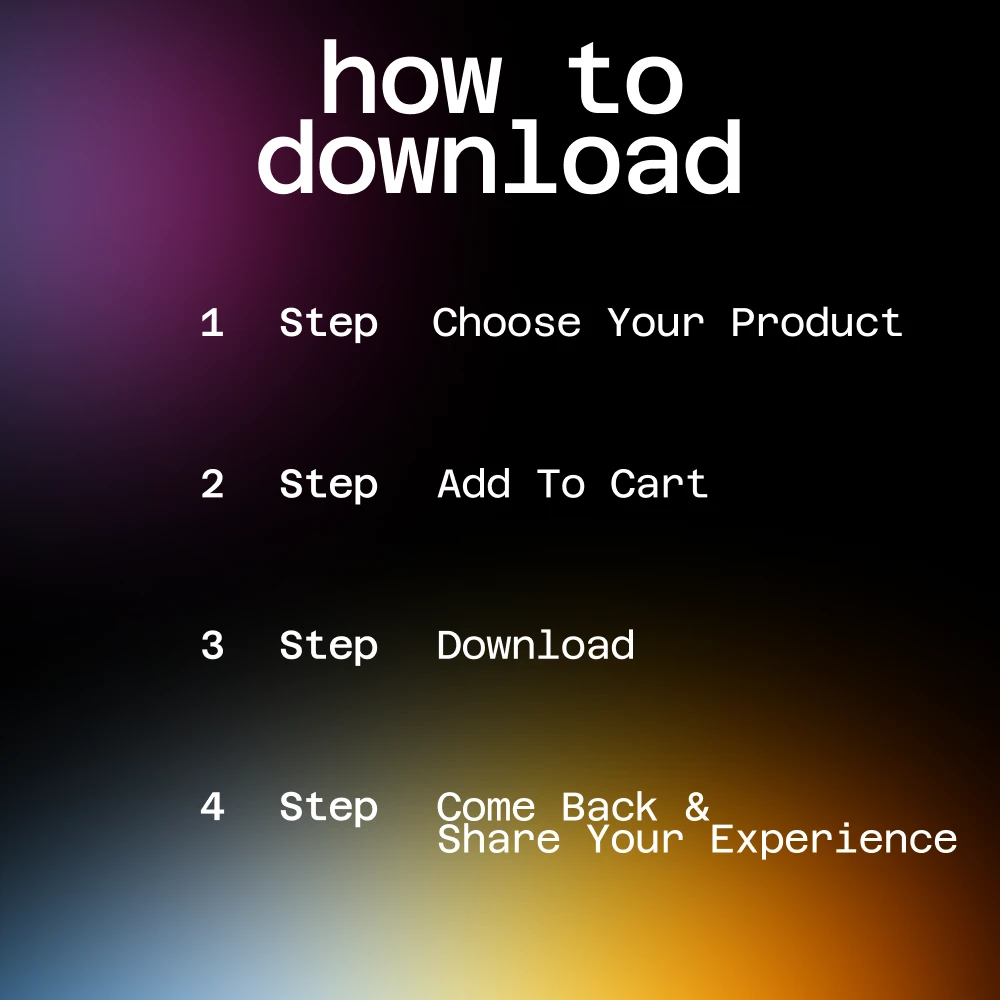 how to download

1 Step Choose Your Product

2 Step Add To Cart

3 Step Download

4 Step Come Back & Share Your Experience